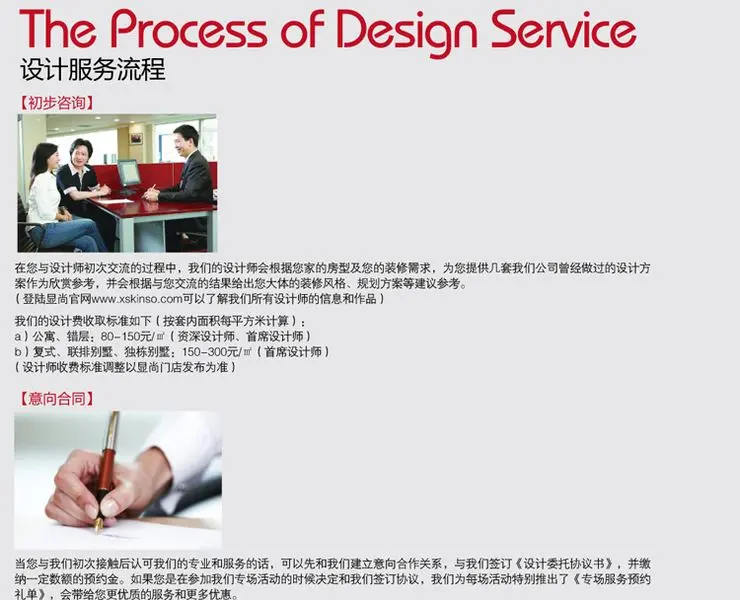 The Process of Design Service
设计服务流程

【初步咨询】

在您与设计师初次交流的过程中，我们的设计师会根据您家的房型及您的装修需求，为您提供几套我们公司曾经做过的设计方案作为欣赏参考，并会根据与您交流的结果给出您大体的装修风格、规划方案等建议参考。
（登陆显尚官网www.xskinso.com可以了解我们所有设计师的信息和作品）

我们的设计费收取标准如下（按套内面积每平方米计算）：
a）公寓、错层：80-150元/㎡（资深设计师、首席设计师）
b）复式、联排别墅、独栋别墅：150-300元/㎡（首席设计师）
（设计师收费标准调整以显尚门店发布为准）

【意向合同】

当您与我们初次接触后认可我们的专业和服务的话，可以先和我们建立意向合作关系，与我们签订《设计委托协议书》，并缴纳一定数额的预约金。如果您是在参加我们专场活动的时候决定和我们签订协议，我们为每场活动特别推出了《专场服务预约礼单》，会带给您更优质的服务和更多优惠。